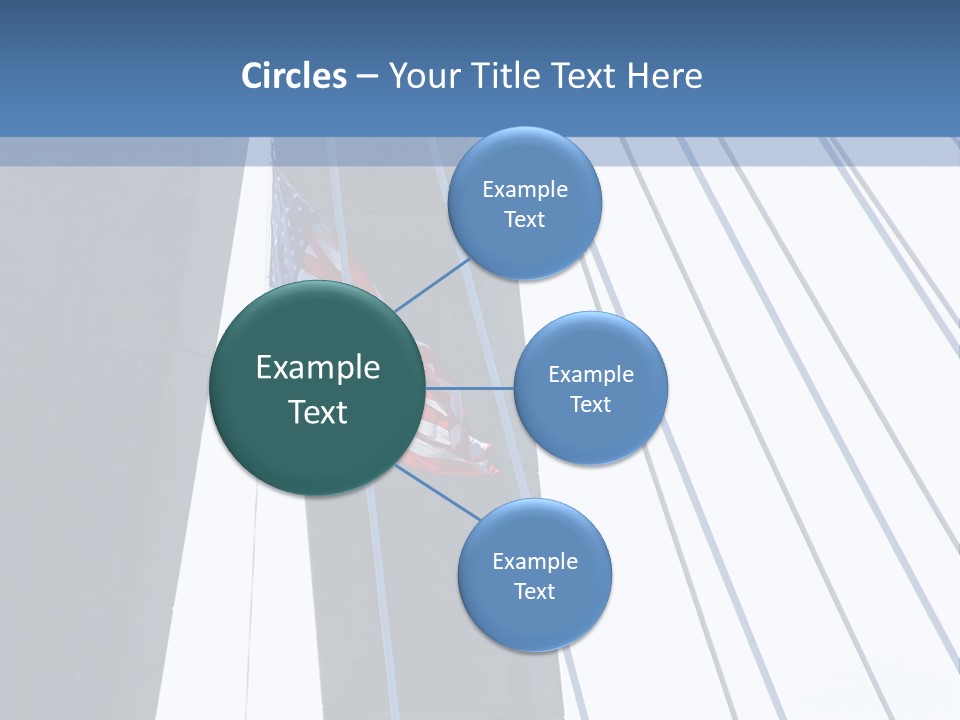 Circles – Your Title Text Here

Example Text

Example Text

Example Text

Example Text